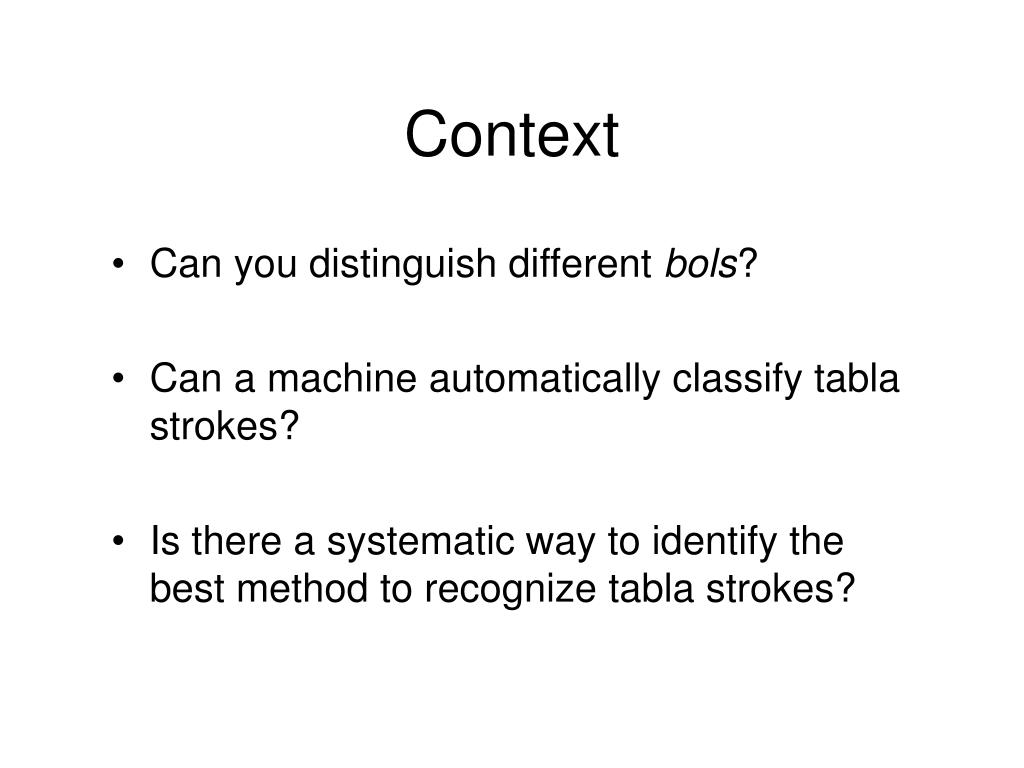 Context

• Can you distinguish different bols?

• Can a machine automatically classify tabla strokes?

• Is there a systematic way to identify the best method to recognize tabla strokes?